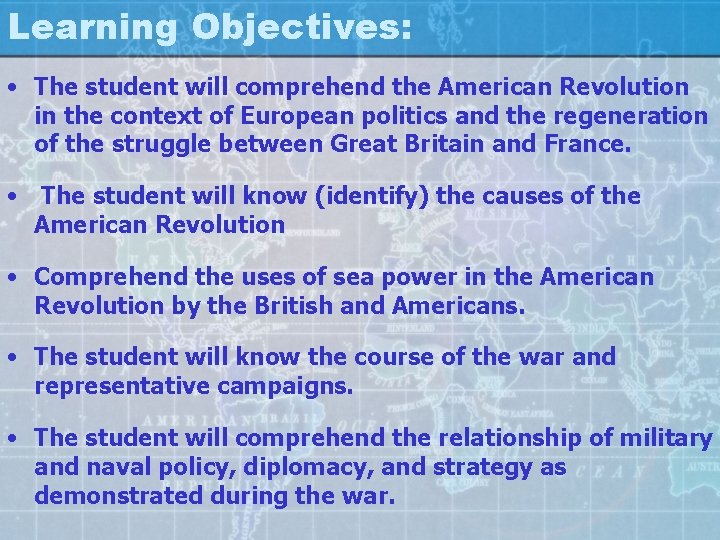 Learning Objectives:

• The student will comprehend the American Revolution in the context of European politics and the regeneration of the struggle between Great Britain and France.

• The student will know (identify) the causes of the American Revolution

• Comprehend the uses of sea power in the American Revolution by the British and Americans.

• The student will know the course of the war and representative campaigns.

• The student will comprehend the relationship of military and naval policy, diplomacy, and strategy as demonstrated during the war.